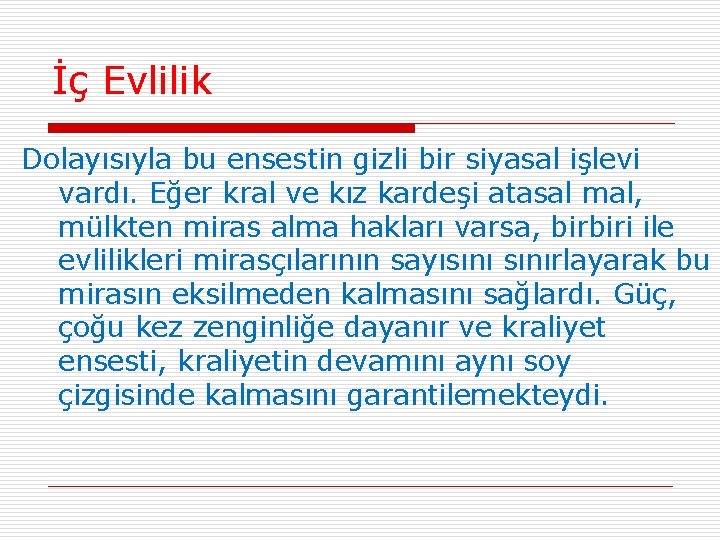 İç Evlilik

Dolayısıyla bu ensestin gizli bir siyasal işlevi vardı. Eğer kral ve kız kardeşi atasal mal, mülkten miras alma hakları varsa, birbiri ile evlilikleri mirasçılarının sayısını sınırlayarak bu mirasın eksilmeden kalmasını sağlardı. Güç, çoğu kez zenginliğe dayanır ve kraliyet ensesti, kraliyetin devamını aynı soy çizgisinde kalmasını garantilemekteydi.